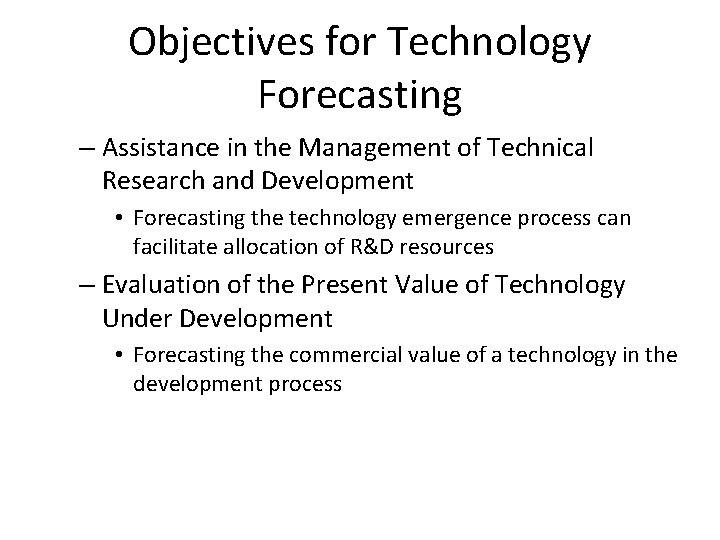 Objectives for Technology Forecasting

– Assistance in the Management of Technical Research and Development

• Forecasting the technology emergence process can facilitate allocation of R&D resources

– Evaluation of the Present Value of Technology Under Development

• Forecasting the commercial value of a technology in the development process